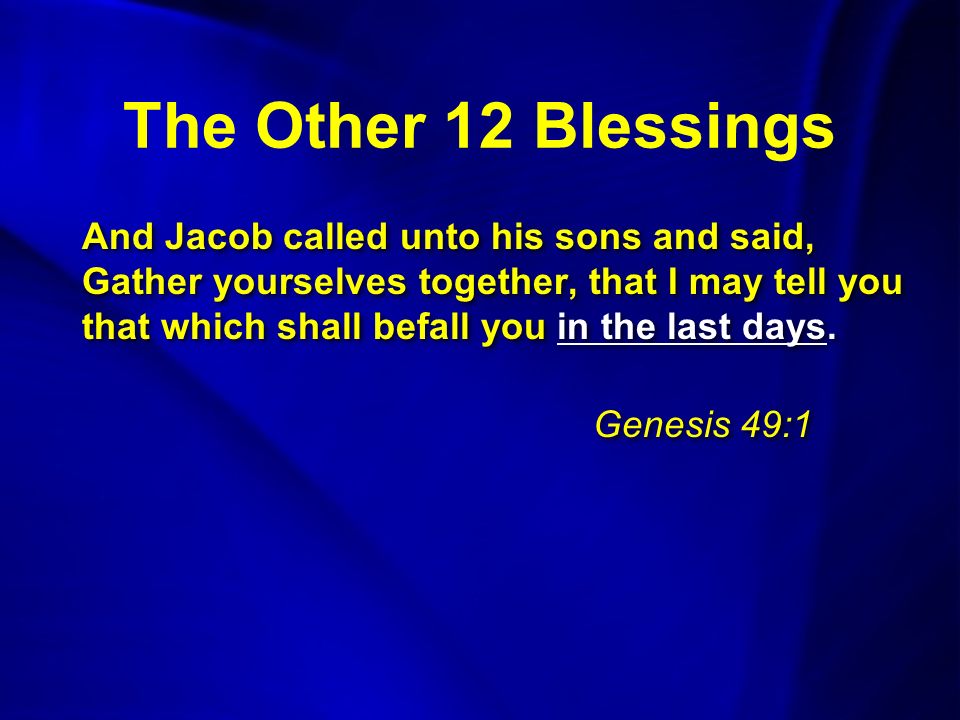 The Other 12 Blessings

And Jacob called unto his sons and said, Gather yourselves together, that I may tell you that which shall befall you in the last days.

Genesis 49:1